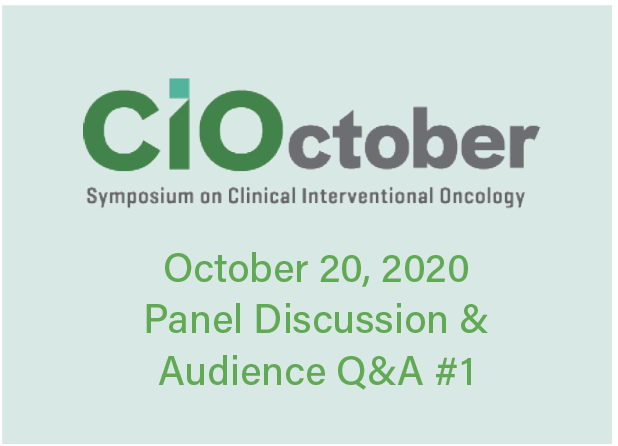 CIOctober
Symposium on Clinical Interventional Oncology

October 20, 2020
Panel Discussion &
Audience Q&A #1